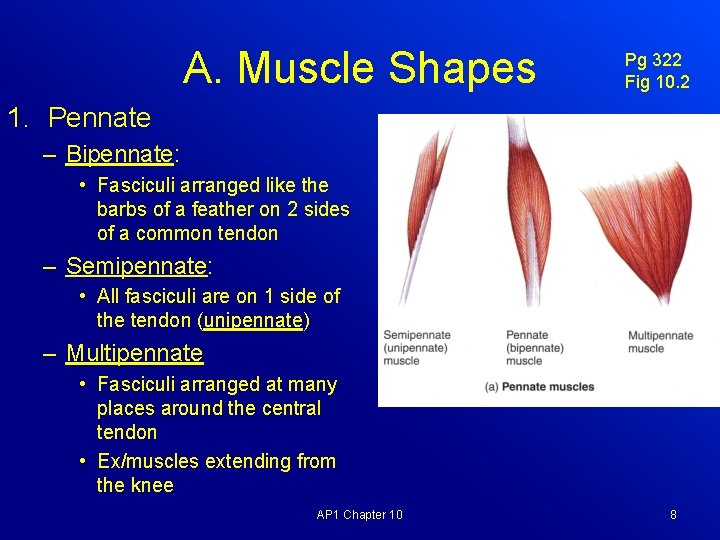 A. Muscle Shapes

Pg 322
Fig 10.2

1. Pennate

– Bipennate:

• Fasciculi arranged like the barbs of a feather on 2 sides of a common tendon

– Semipennate:

• All fasciculi are on 1 side of the tendon (unipennate)

– Multipennate

• Fasciculi arranged at many places around the central tendon

• Ex/muscles extending from the knee

Semipennate (unipennate) muscle

Pennate (bipennate) muscle

Multipennate muscle

(a) Pennate muscles

AP1 Chapter 10

8